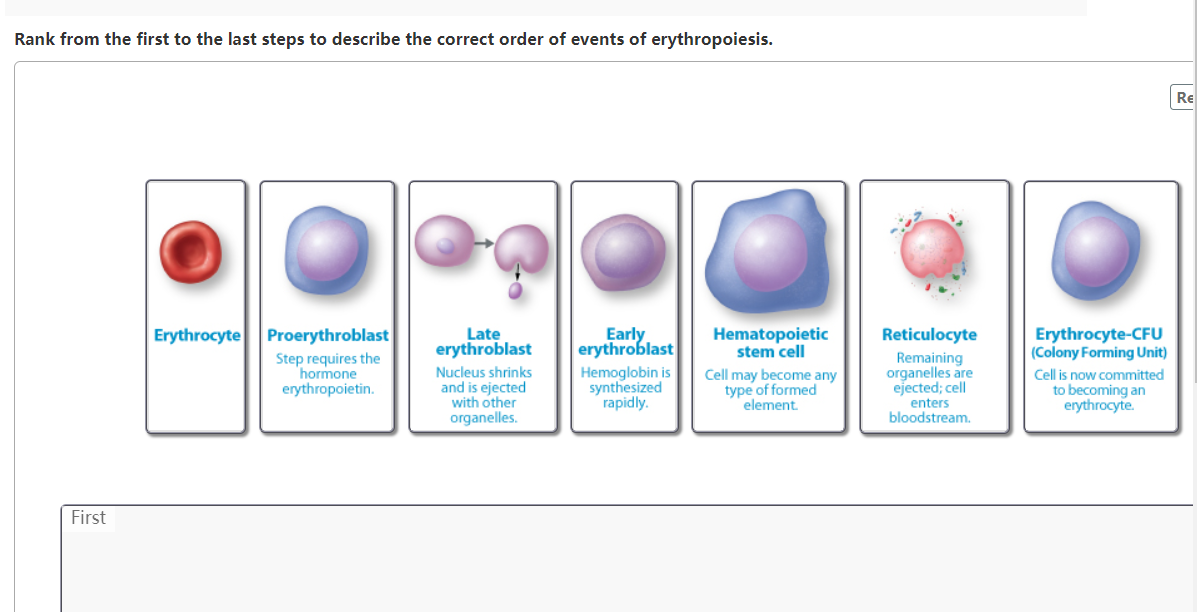 Rank from the first to the last steps to describe the correct order of events of erythropoiesis.

Re

Erythrocyte

Proerythroblast
Step requires the hormone erythropoietin.

Late erythroblast
Nucleus shrinks and is ejected with other organelles.

Early erythroblast
Hemoglobin is synthesized rapidly.

Hematopoietic stem cell
Cell may become any type of formed element.

Reticulocyte
Remaining organelles are ejected; cell enters bloodstream.

Erythrocyte-CFU
(Colony Forming Unit)
Cell is now committed to becoming an erythrocyte.

First